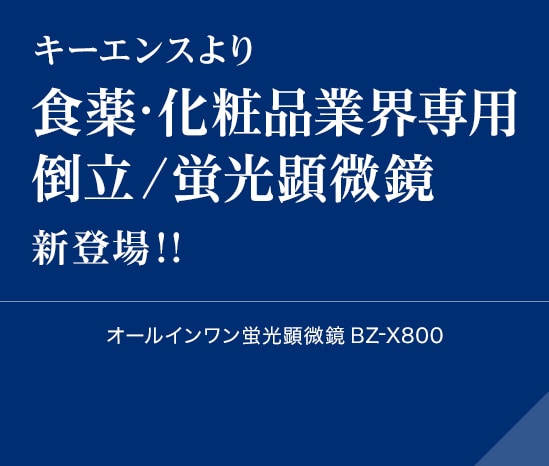 キーエンスより
食薬·化粧品業界専用
倒立／蛍光顕微鏡
新登場!!

オールインワン蛍光顕微鏡 BZ-X800